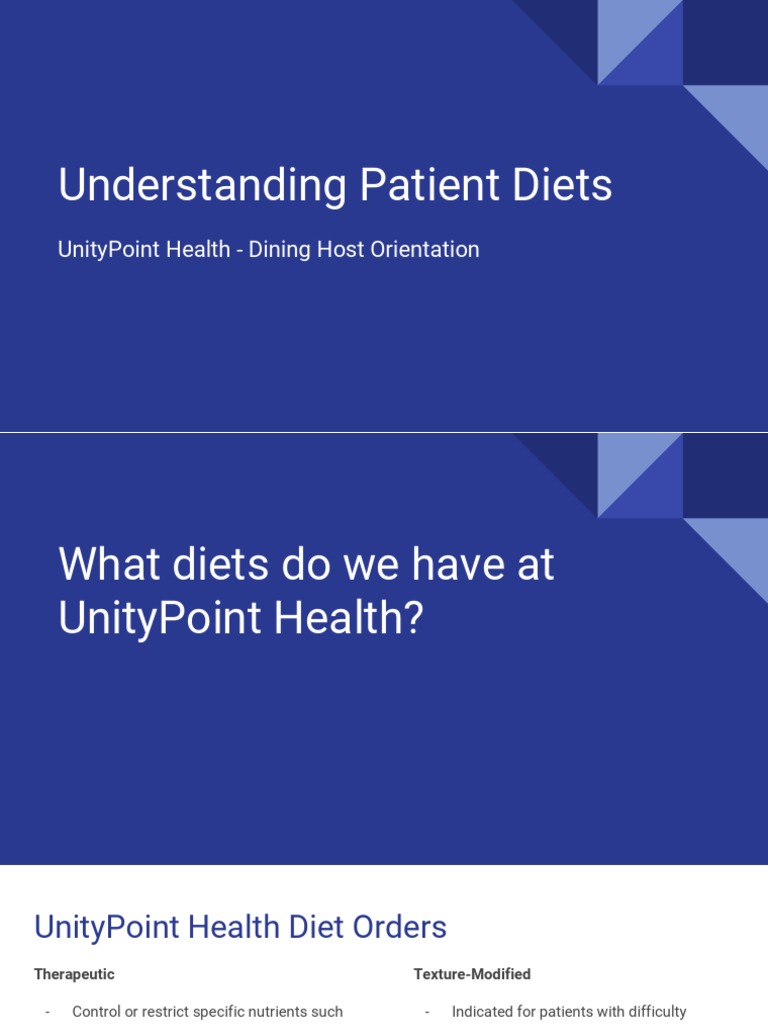 Understanding Patient Diets

UnityPoint Health - Dining Host Orientation

What diets do we have at UnityPoint Health?

UnityPoint Health Diet Orders

Therapeutic

- Control or restrict specific nutrients such

Texture-Modified

- Indicated for patients with difficulty